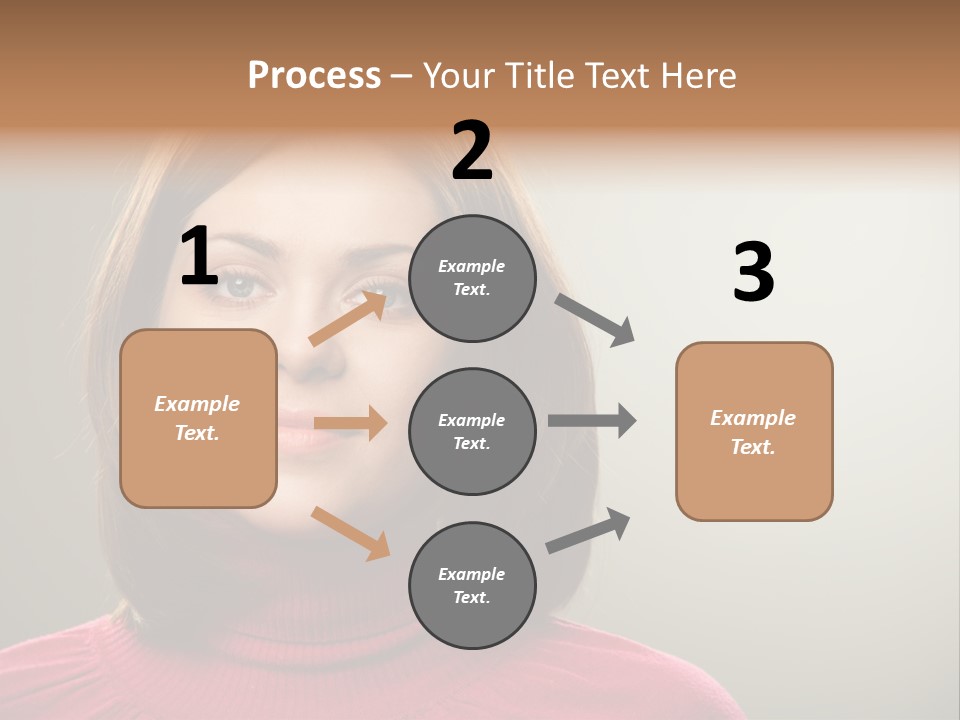 Process – Your Title Text Here

1

Example Text.

2

Example Text.

Example Text.

Example Text.

3

Example Text.